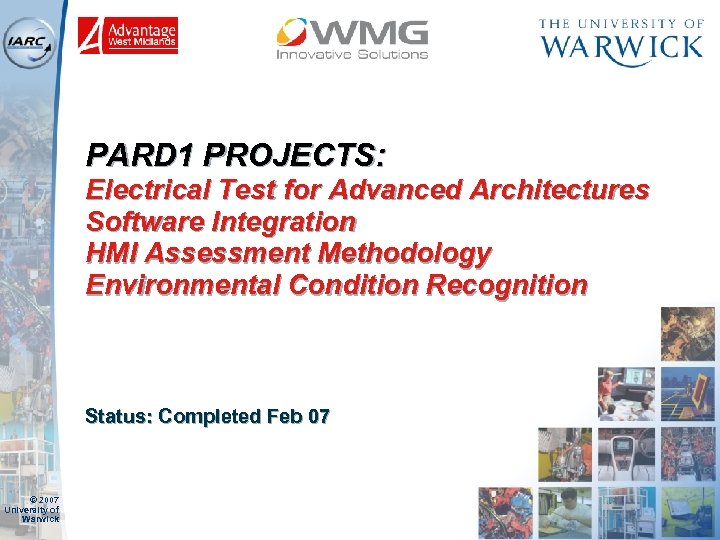 IARC

Advantage West Midlands

WMG Innovative Solutions

THE UNIVERSITY OF WARWICK

PARD1 PROJECTS:

Electrical Test for Advanced Architectures
Software Integration
HMI Assessment Methodology
Environmental Condition Recognition

Status: Completed Feb 07

© 2007 University of Warwick